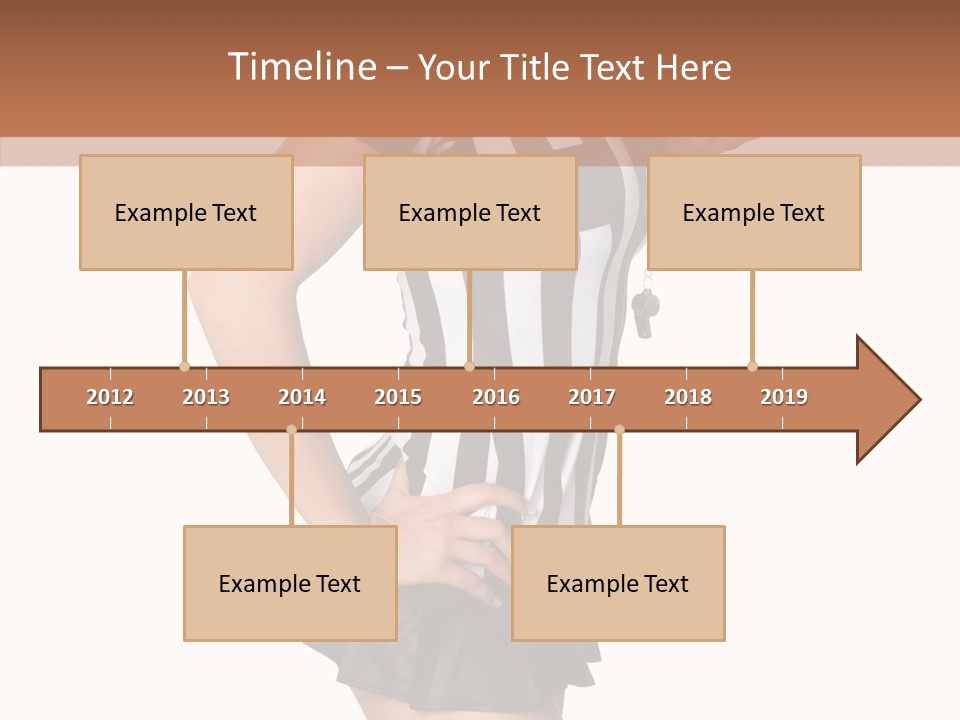 Timeline – Your Title Text Here

Example Text

Example Text

Example Text

2012 2013 2014 2015 2016 2017 2018 2019

Example Text

Example Text